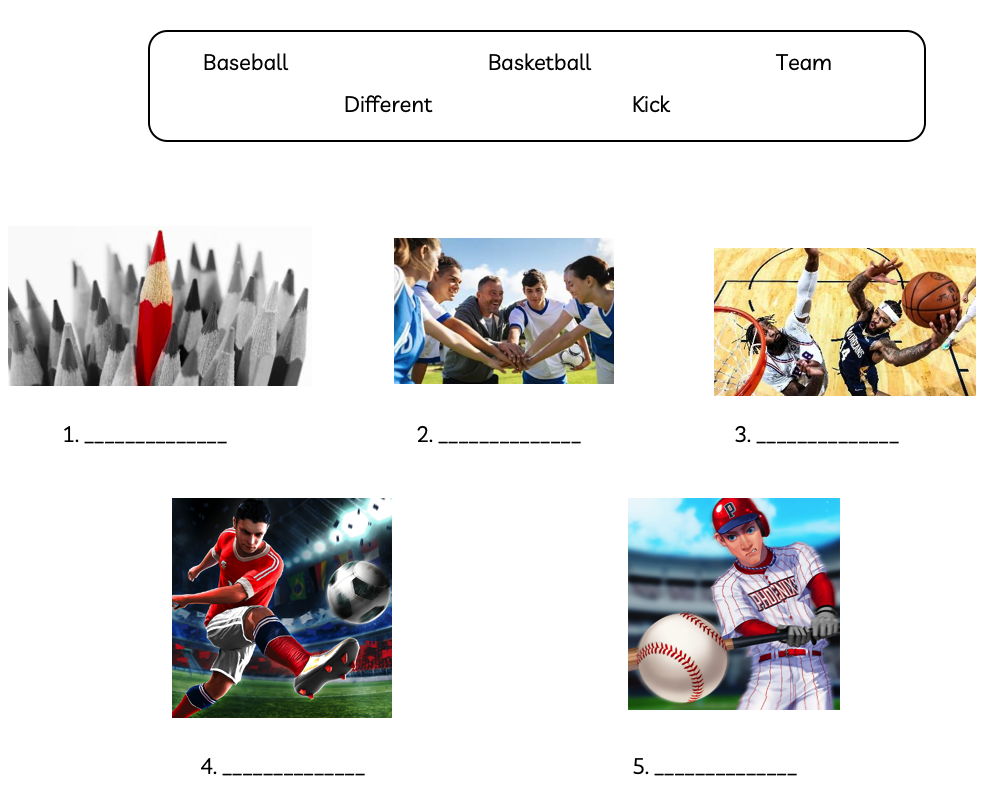 Baseball Basketball Team
Different Kick

1. _____________

2. _____________

3. _____________

4. _____________

5. _____________